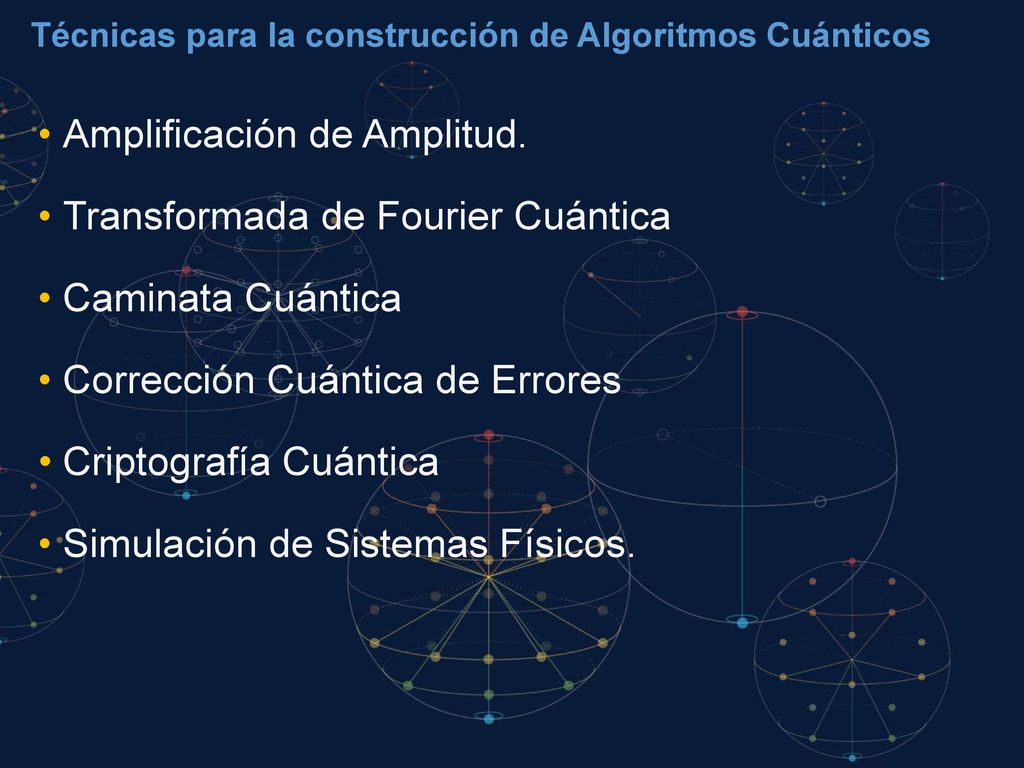 Técnicas para la construcción de Algoritmos Cuánticos

• Amplificación de Amplitud.

• Transformada de Fourier Cuántica

• Caminata Cuántica

• Corrección Cuántica de Errores

• Criptografía Cuántica

• Simulación de Sistemas Físicos.